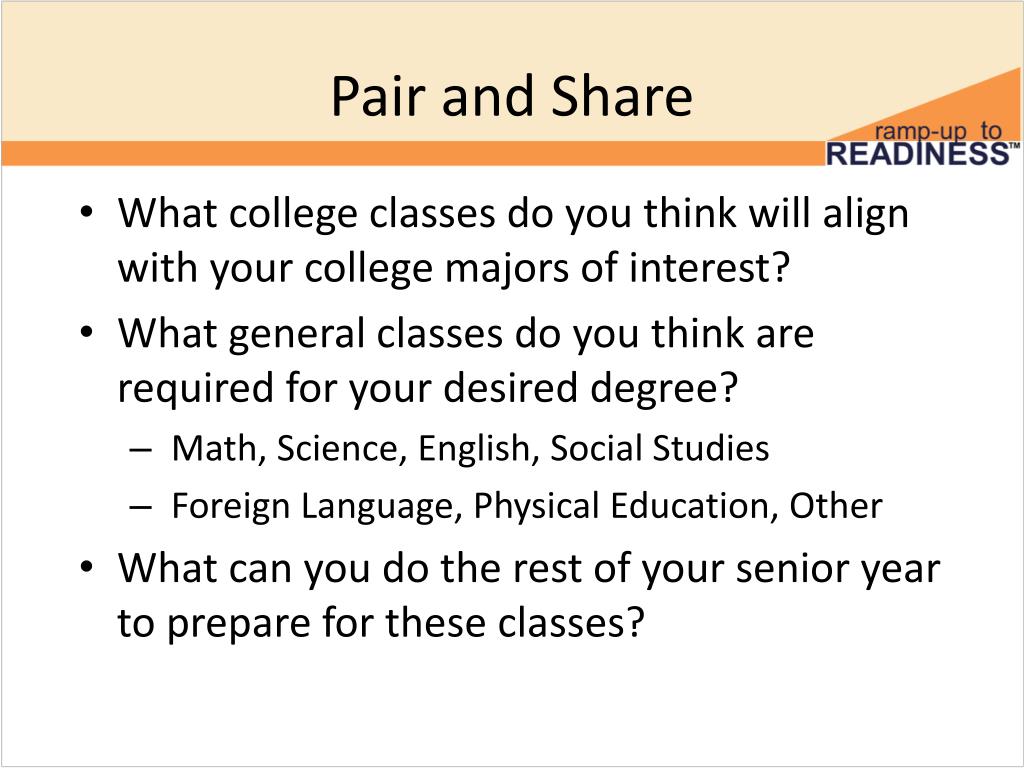 Pair and Share

ramp-up to READINESS™

• What college classes do you think will align with your college majors of interest?
• What general classes do you think are required for your desired degree?
– Math, Science, English, Social Studies
– Foreign Language, Physical Education, Other
• What can you do the rest of your senior year to prepare for these classes?